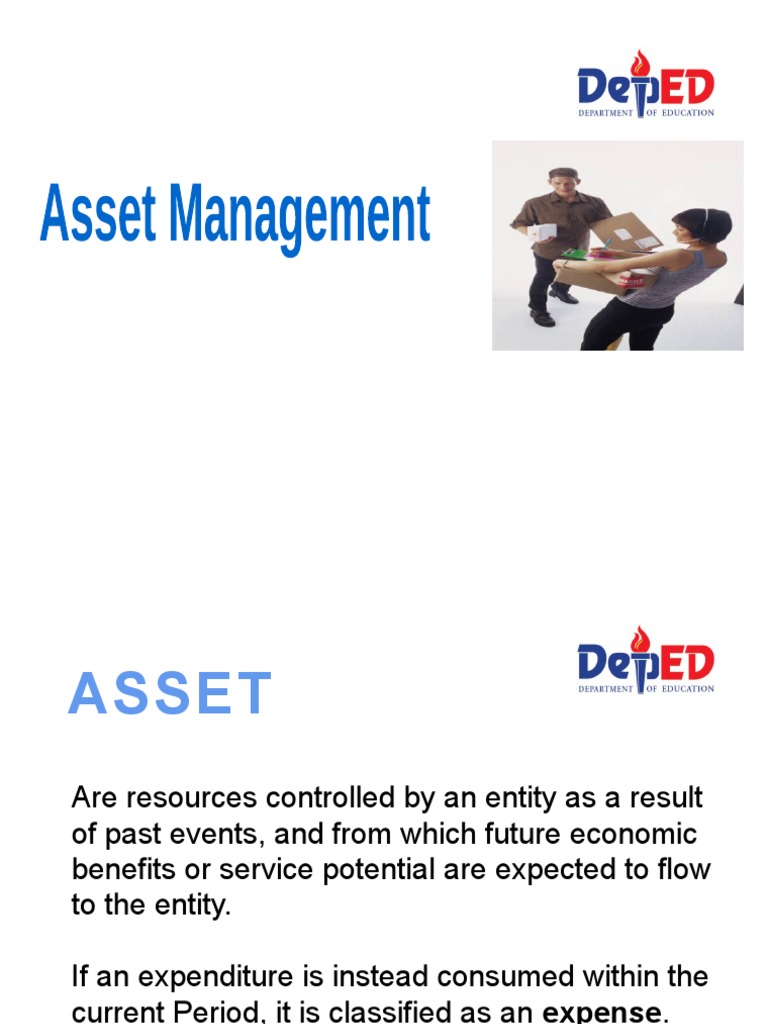 DepED
DEPARTMENT OF EDUCATION

Asset Management

DepED
DEPARTMENT OF EDUCATION

ASSET

Are resources controlled by an entity as a result of past events, and from which future economic benefits or service potential are expected to flow to the entity.

If an expenditure is instead consumed within the current Period, it is classified as an expense.